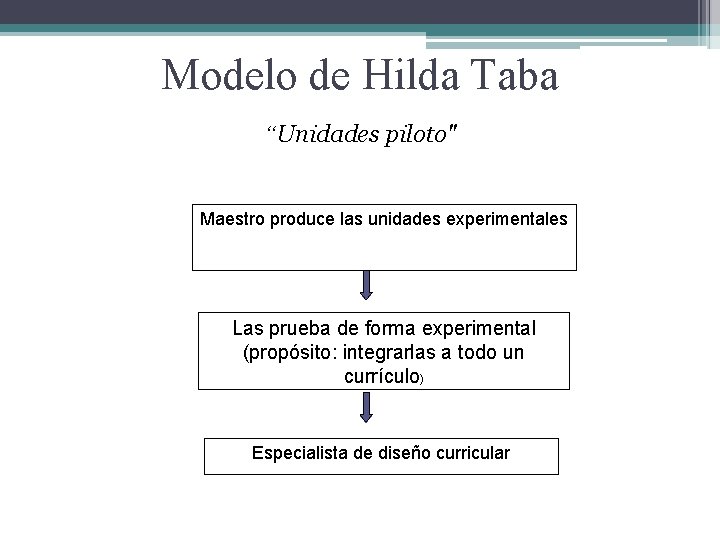 Modelo de Hilda Taba

“Unidades piloto"

Maestro produce las unidades experimentales

Las prueba de forma experimental (propósito: integrarlas a todo un currículo)

Especialista de diseño curricular